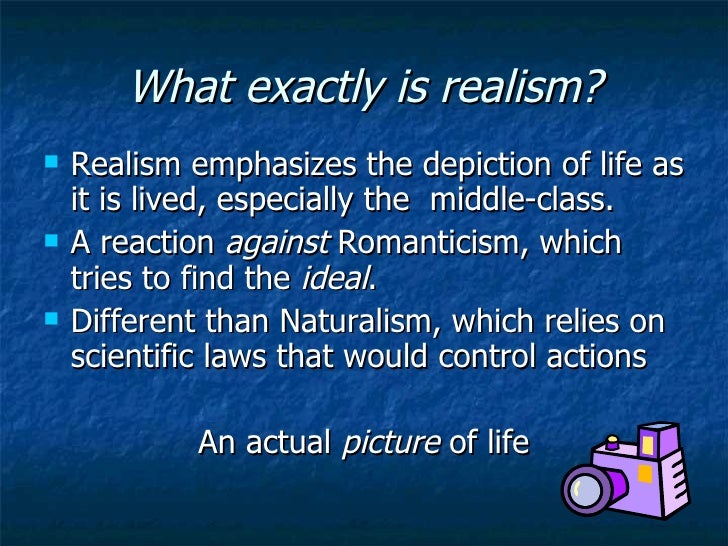 What exactly is realism?

- Realism emphasizes the depiction of life as it is lived, especially the middle-class.
- A reaction against Romanticism, which tries to find the ideal.
- Different than Naturalism, which relies on scientific laws that would control actions

An actual picture of life